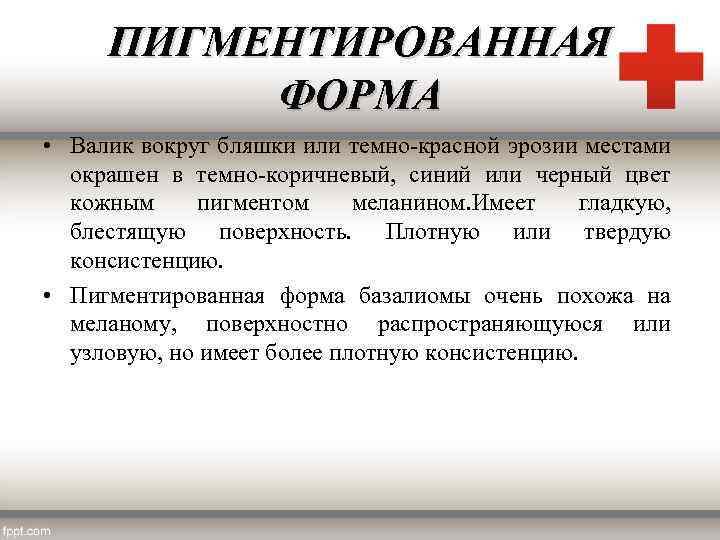 ПИГМЕНТИРОВАННАЯ ФОРМА

• Валик вокруг бляшки или темно-красной эрозии местами окрашен в темно-коричневый, синий или черный цвет кожным пигментом меланином.Имеет гладкую, блестящую поверхность. Плотную или твердую консистенцию.

• Пигментированная форма базалиомы очень похожа на меланому, поверхностно распространяющуюся или узловую, но имеет более плотную консистенцию.

fppt.com